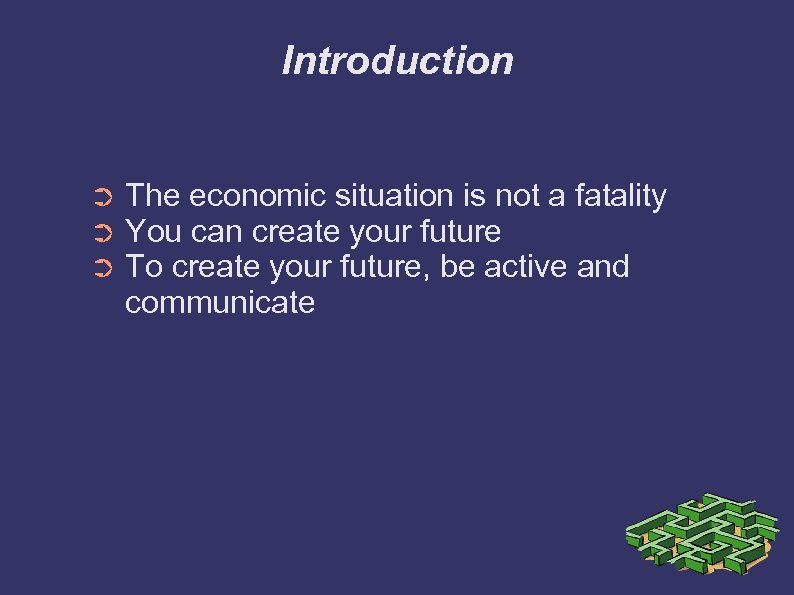 Introduction

➲ The economic situation is not a fatality
➲ You can create your future
➲ To create your future, be active and communicate